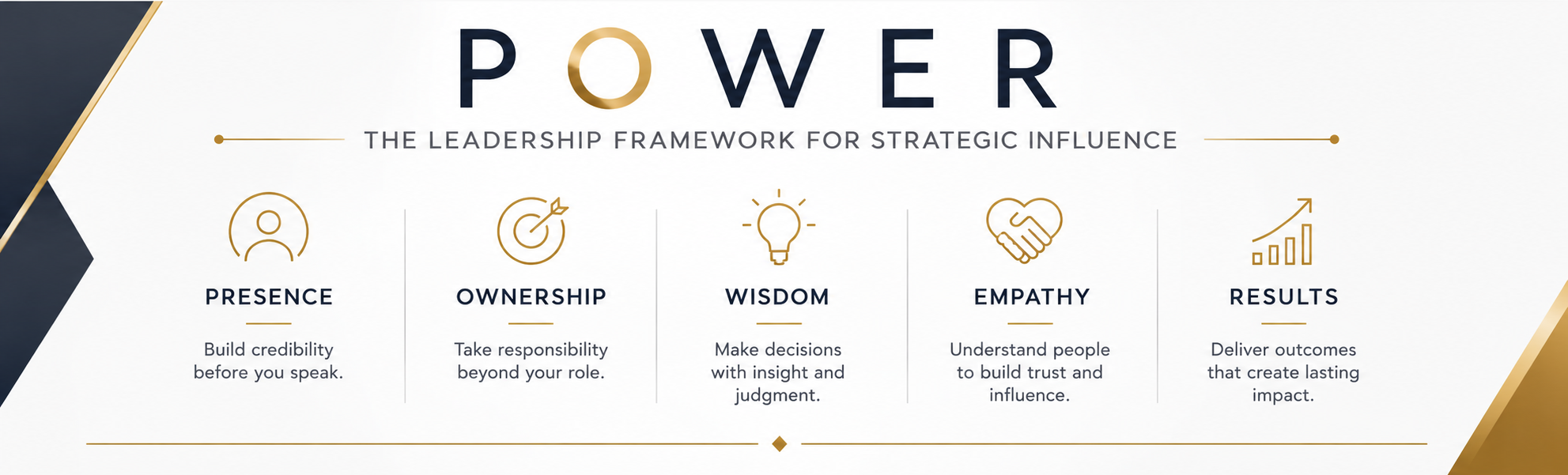 POWER

THE LEADERSHIP FRAMEWORK FOR STRATEGIC INFLUENCE

PRESENCE

Build credibility before you speak.

OWNERSHIP

Take responsibility beyond your role.

WISDOM

Make decisions with insight and judgment.

EMPATHY

Understand people to build trust and influence.

RESULTS

Deliver outcomes that create lasting impact.